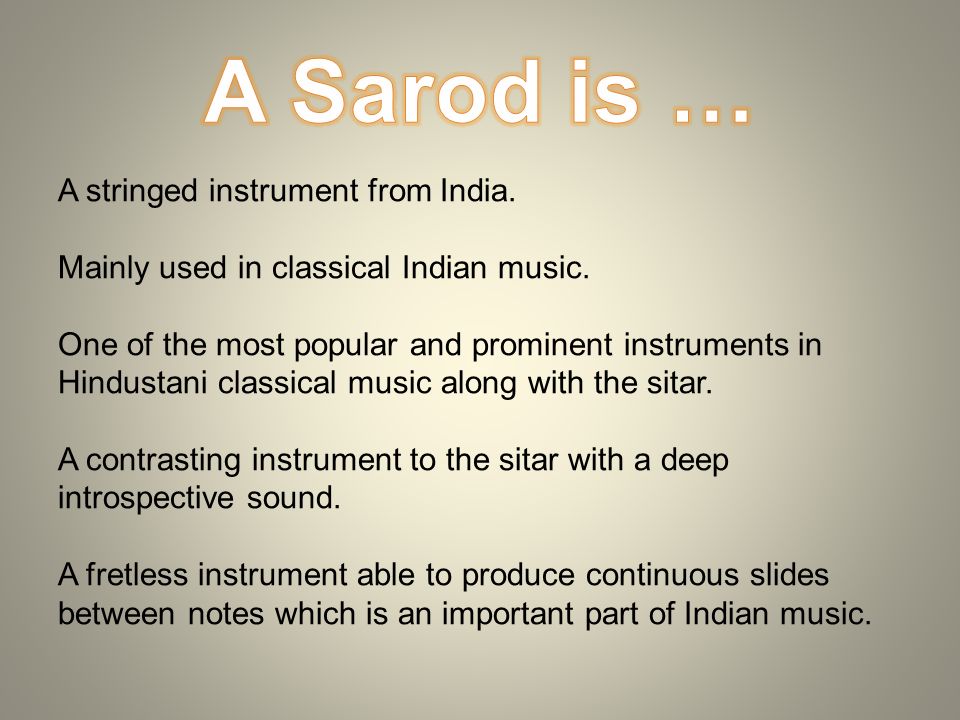 A Sarod is …

A stringed instrument from India.

Mainly used in classical Indian music.

One of the most popular and prominent instruments in Hindustani classical music along with the sitar.

A contrasting instrument to the sitar with a deep introspective sound.

A fretless instrument able to produce continuous slides between notes which is an important part of Indian music.